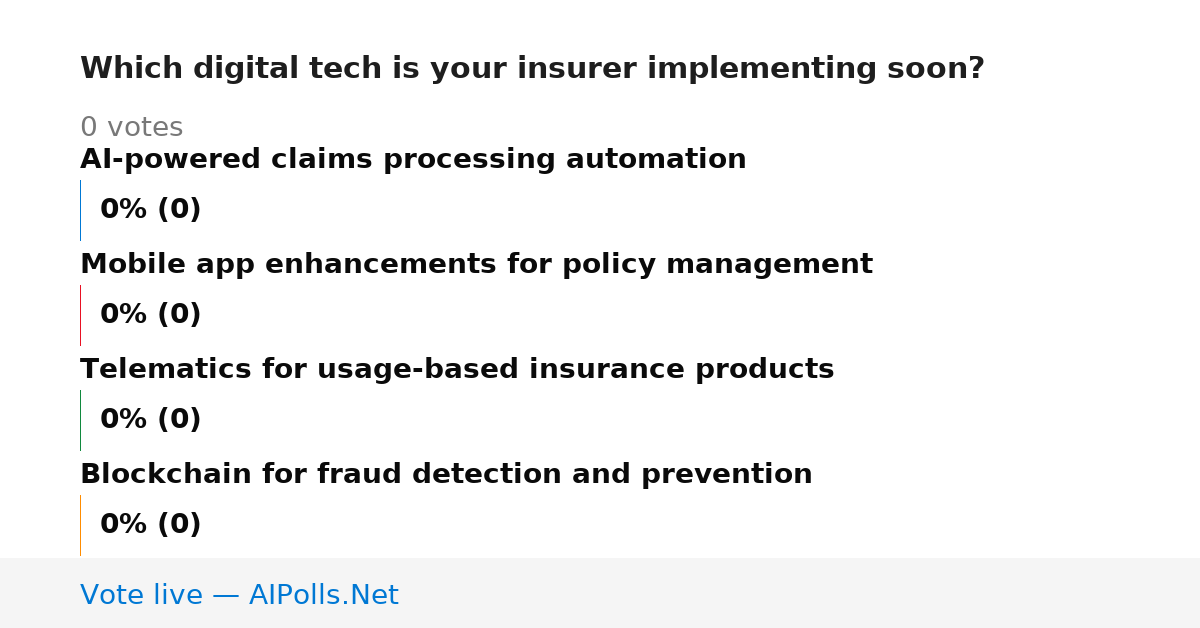 Which digital tech is your insurer implementing soon?

0 votes

AI-powered claims processing automation

0% (0)

Mobile app enhancements for policy management

0% (0)

Telematics for usage-based insurance products

0% (0)

Blockchain for fraud detection and prevention

0% (0)

Vote live — AIPolls.Net